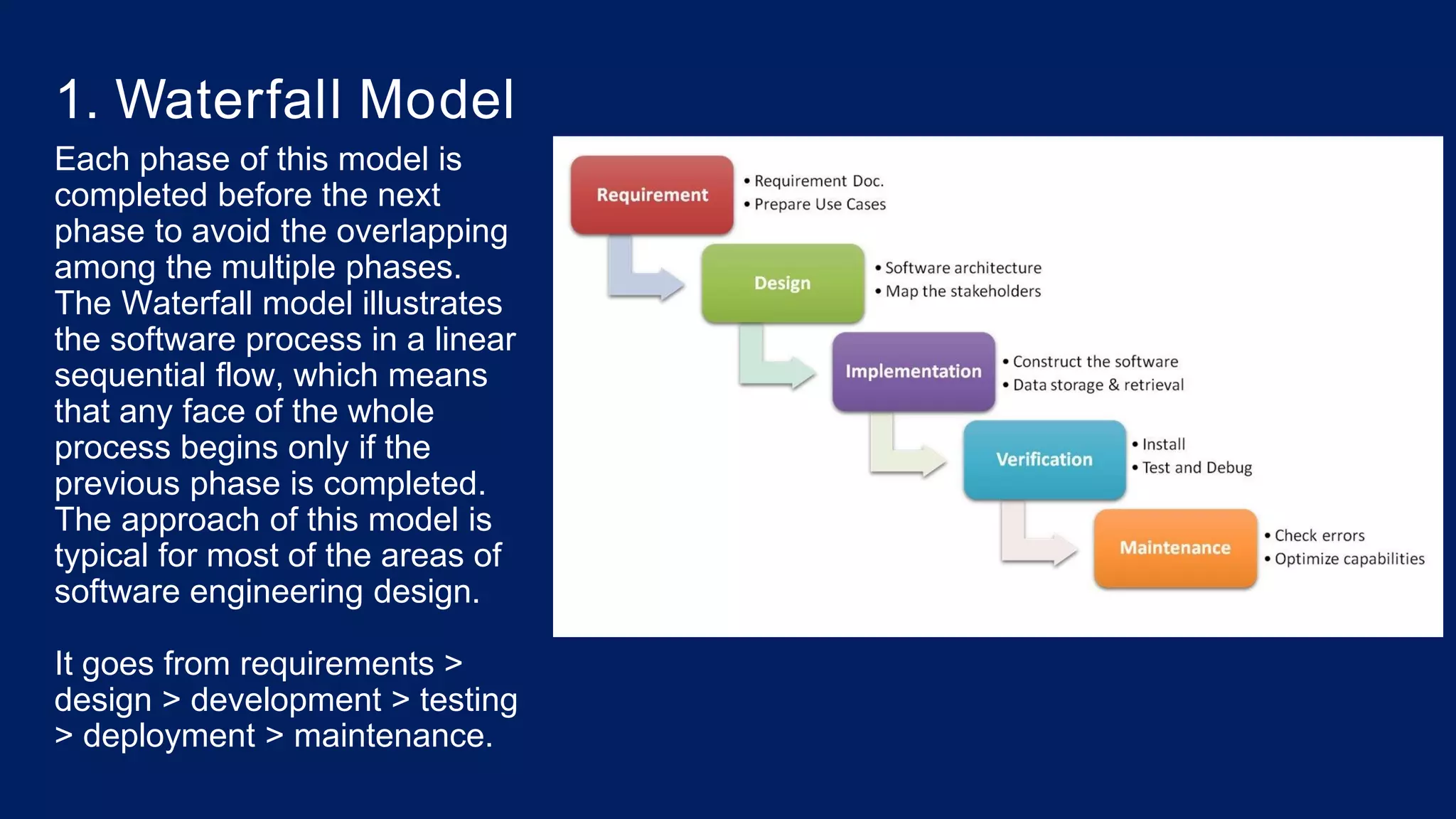 1. Waterfall Model

Each phase of this model is completed before the next phase to avoid the overlapping among the multiple phases. The Waterfall model illustrates the software process in a linear sequential flow, which means that any face of the whole process begins only if the previous phase is completed. The approach of this model is typical for most of the areas of software engineering design.

It goes from requirements > design > development > testing > deployment > maintenance.

Requirement
• Requirement Doc.
• Prepare Use Cases

Design
• Software architecture
• Map the stakeholders

Implementation
• Construct the software
• Data storage & retrieval

Verification
• Install
• Test and Debug

Maintenance
• Check errors
• Optimize capabilities